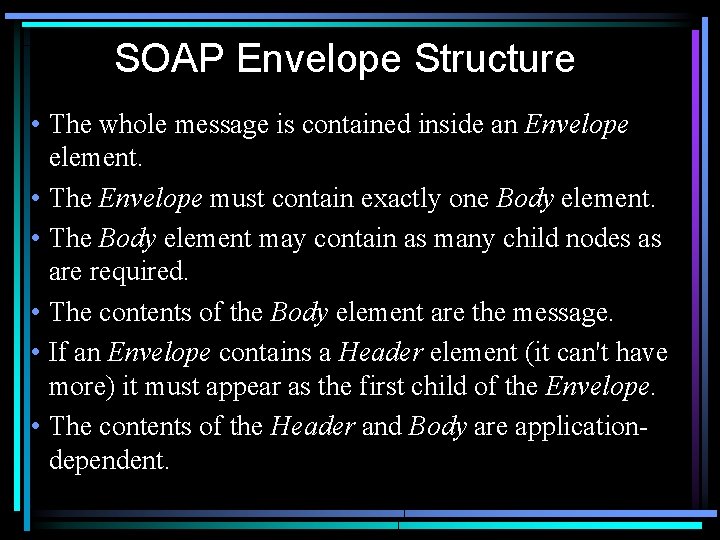 SOAP Envelope Structure

• The whole message is contained inside an Envelope element.

• The Envelope must contain exactly one Body element.

• The Body element may contain as many child nodes as are required.

• The contents of the Body element are the message.

• If an Envelope contains a Header element (it can't have more) it must appear as the first child of the Envelope.

• The contents of the Header and Body are application-dependent.